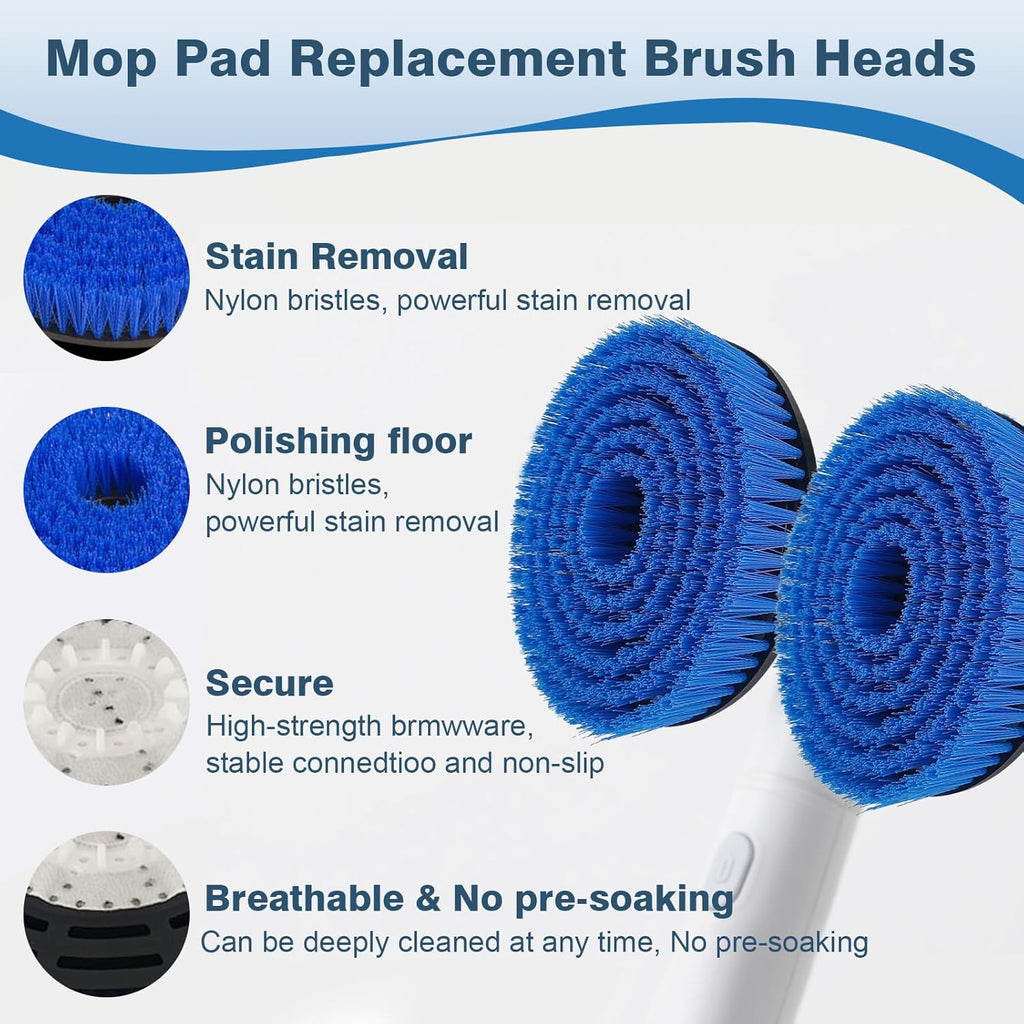 Mop Pad Replacement Brush Heads

Stain Removal
Nylon bristles, powerful stain removal

Polishing floor
Nylon bristles,
powerful stain removal

Secure
High-strength brmwware,
stable connedtioo and non-slip

Breathable & No pre-soaking
Can be deeply cleaned at any time, No pre-soaking